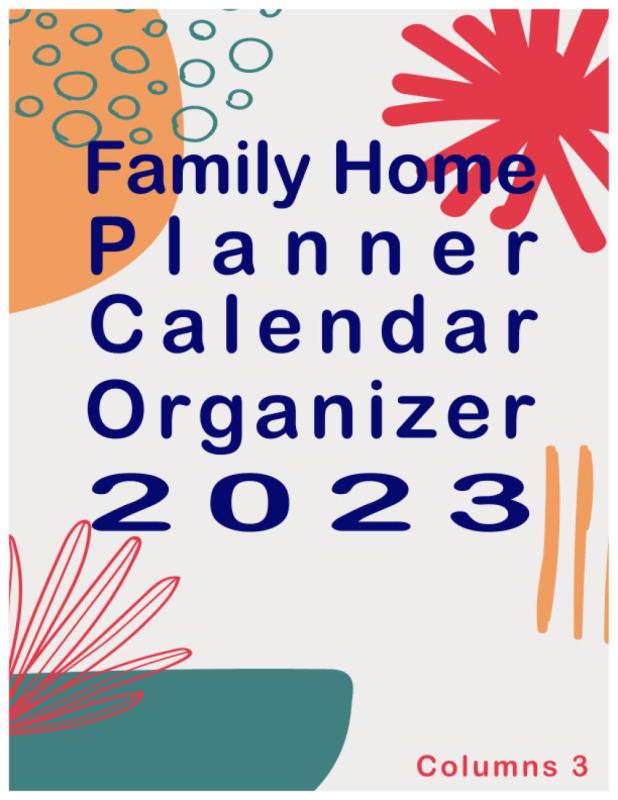 Family Home
Planner
Calendar
Organizer
2023

Columns 3